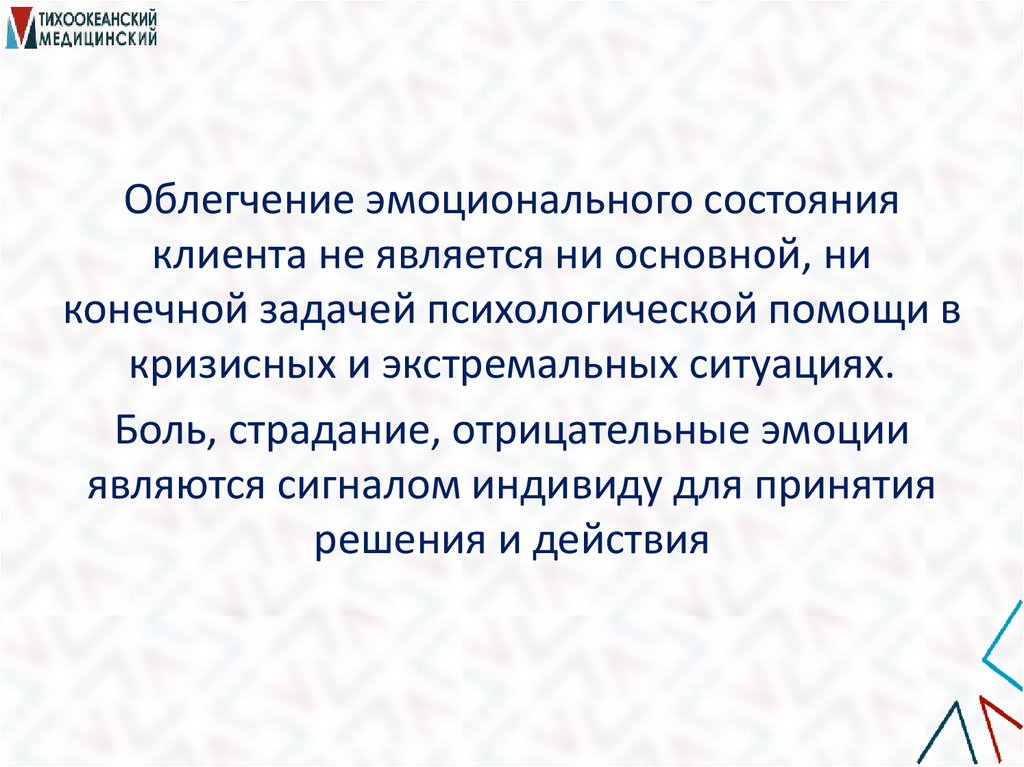 ТИХООКЕАНСКИЙ МЕДИЦИНСКИЙ

Облегчение эмоционального состояния клиента не является ни основной, ни конечной задачей психологической помощи в кризисных и экстремальных ситуациях.

Боль, страдание, отрицательные эмоции являются сигналом индивиду для принятия решения и действия